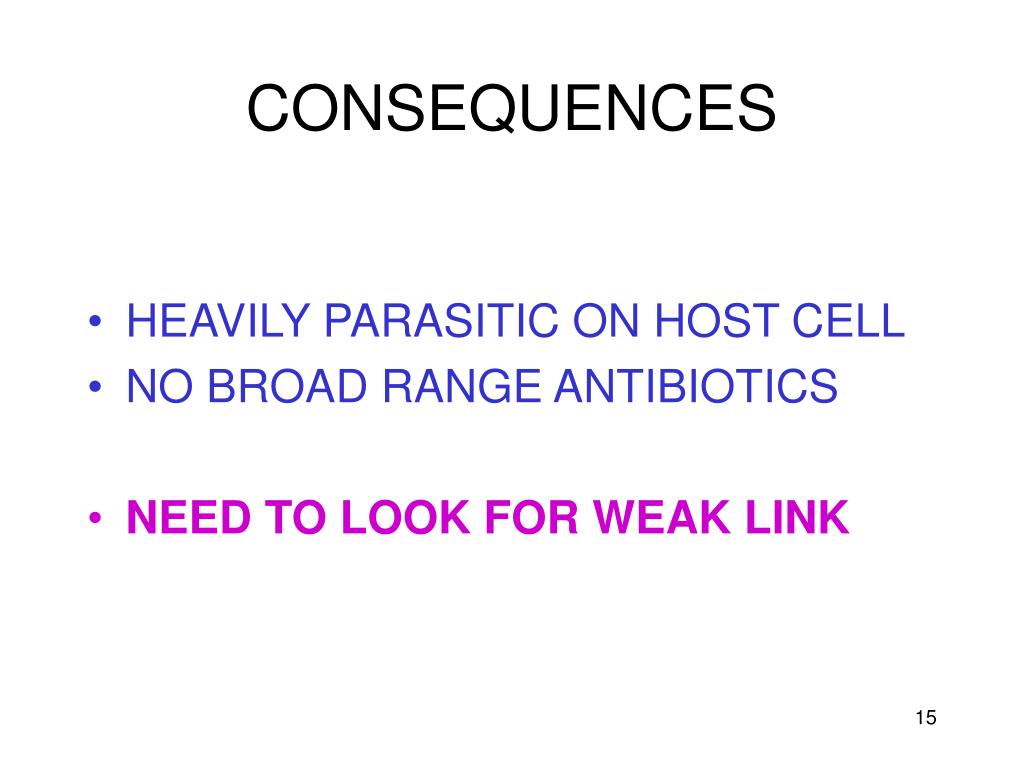 CONSEQUENCES

• HEAVILY PARASITIC ON HOST CELL
• NO BROAD RANGE ANTIBIOTICS

• NEED TO LOOK FOR WEAK LINK

15